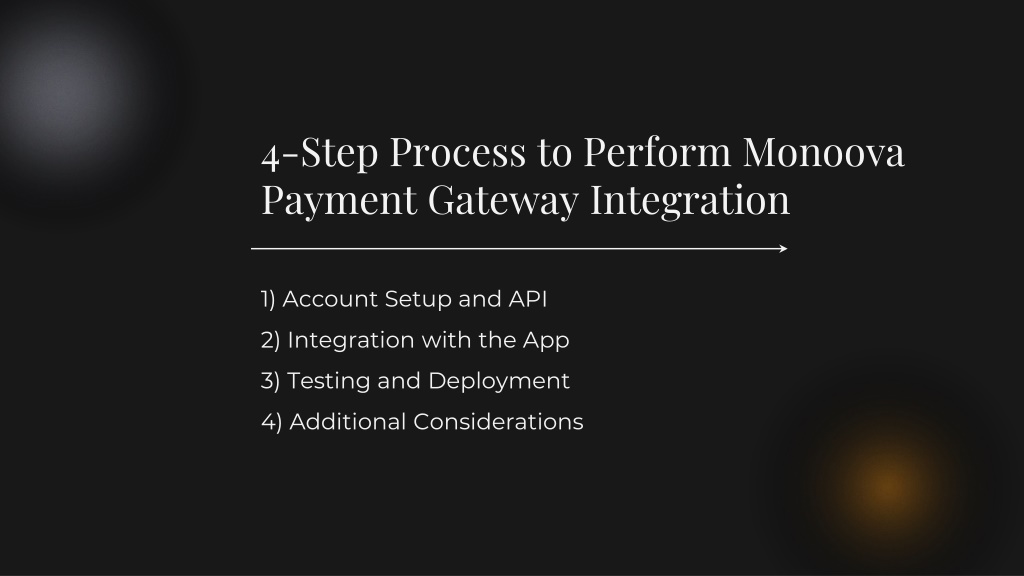 4-Step Process to Perform Monoova Payment Gateway Integration

1) Account Setup and API
2) Integration with the App
3) Testing and Deployment
4) Additional Considerations